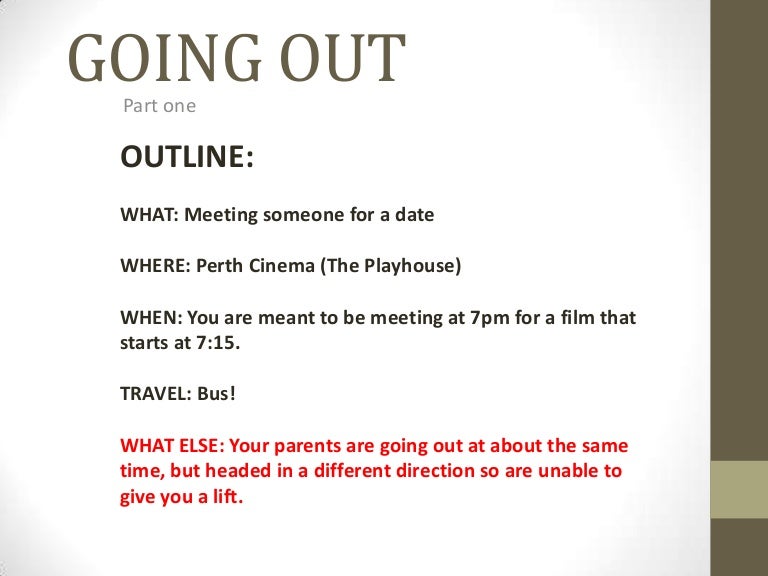 GOING OUT
Part one

OUTLINE:

WHAT: Meeting someone for a date

WHERE: Perth Cinema (The Playhouse)

WHEN: You are meant to be meeting at 7pm for a film that starts at 7:15.

TRAVEL: Bus!

WHAT ELSE: Your parents are going out at about the same time, but headed in a different direction so are unable to give you a lift.